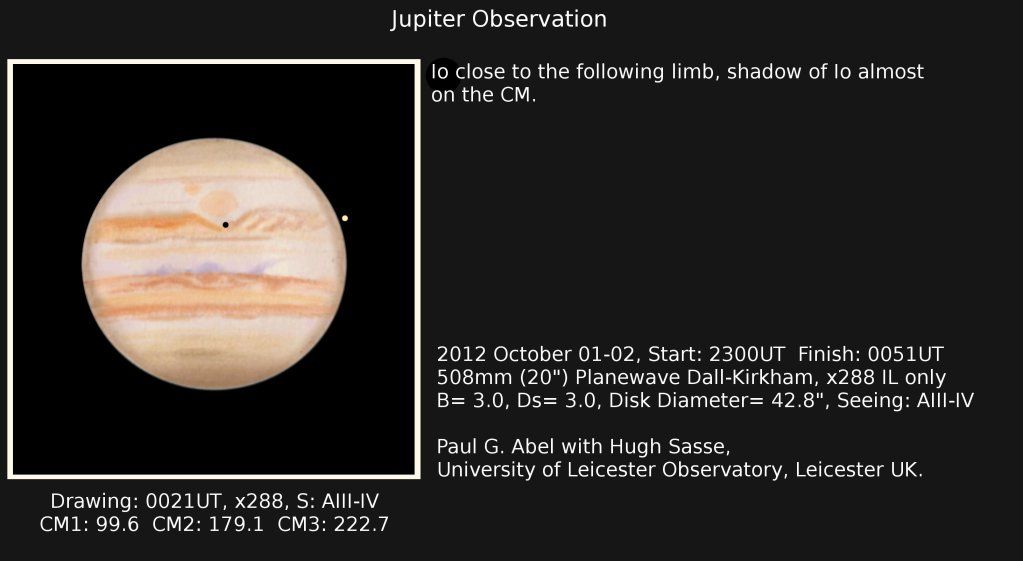 Jupiter Observation

Io close to the following limb, shadow of Io almost on the CM.

2012 October 01-02, Start: 2300UT Finish: 0051UT
508mm (20") Planewave Dall-Kirkham, x288 IL only
B= 3.0, Ds= 3.0, Disk Diameter= 42.8", Seeing: AIII-IV

Paul G. Abel with Hugh Sasse,
University of Leicester Observatory, Leicester UK.

Drawing: 0021UT, x288, S: AIII-IV
CM1: 99.6 CM2: 179.1 CM3: 222.7